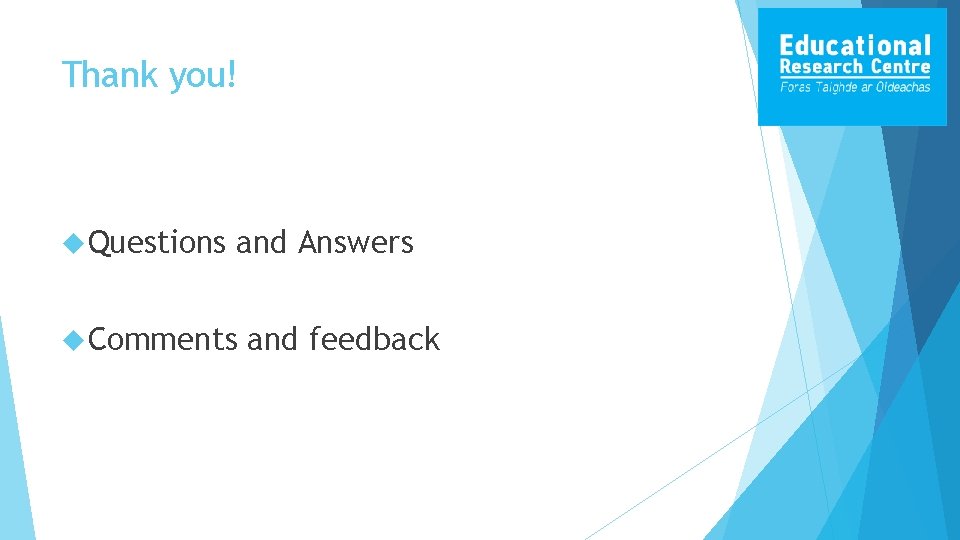 Thank you!

Educational
Research Centre
Foras Taighde ar Oideachas

Questions and Answers

Comments and feedback